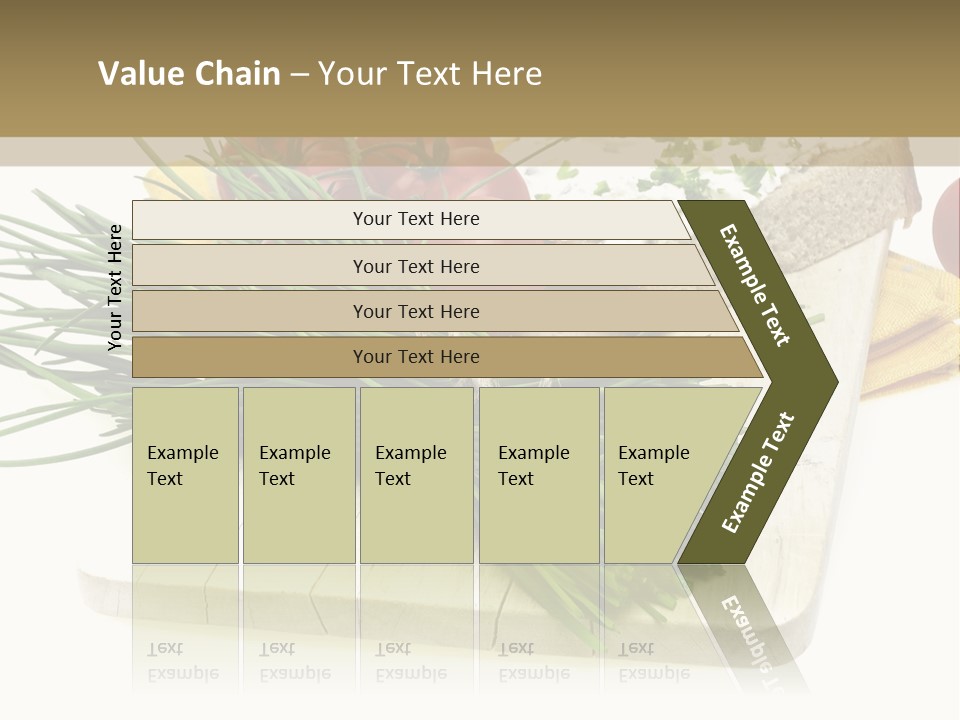 Value Chain – Your Text Here

Your Text Here

Your Text Here

Your Text Here

Your Text Here

Your Text Here

Example Text

Example Text

Example Text

Example Text

Example Text

Example Text

Example Text